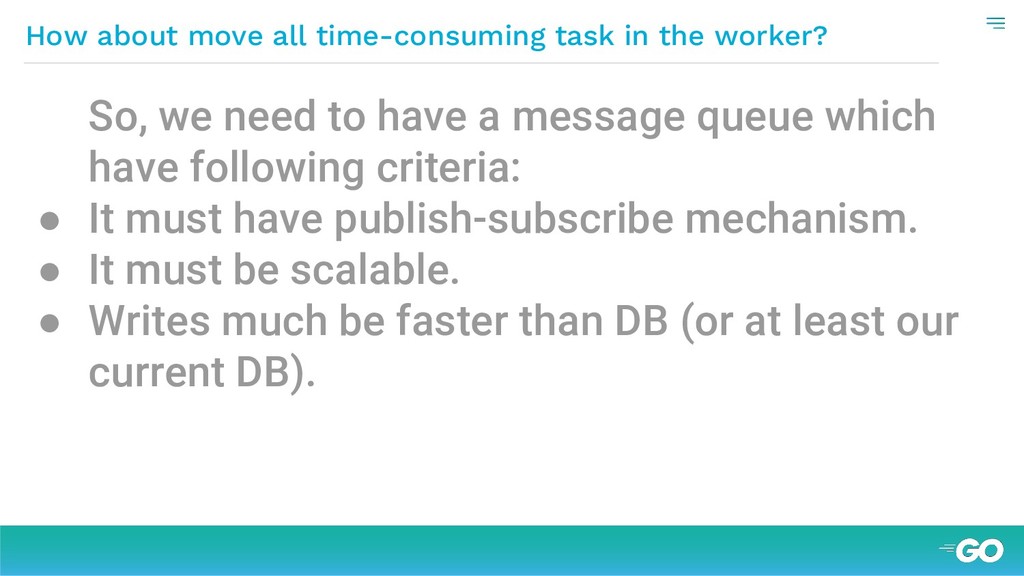 How about move all time-consuming task in the worker?

So, we need to have a message queue which have following criteria:

● It must have publish-subscribe mechanism.
● It must be scalable.
● Writes much be faster than DB (or at least our current DB).

GO